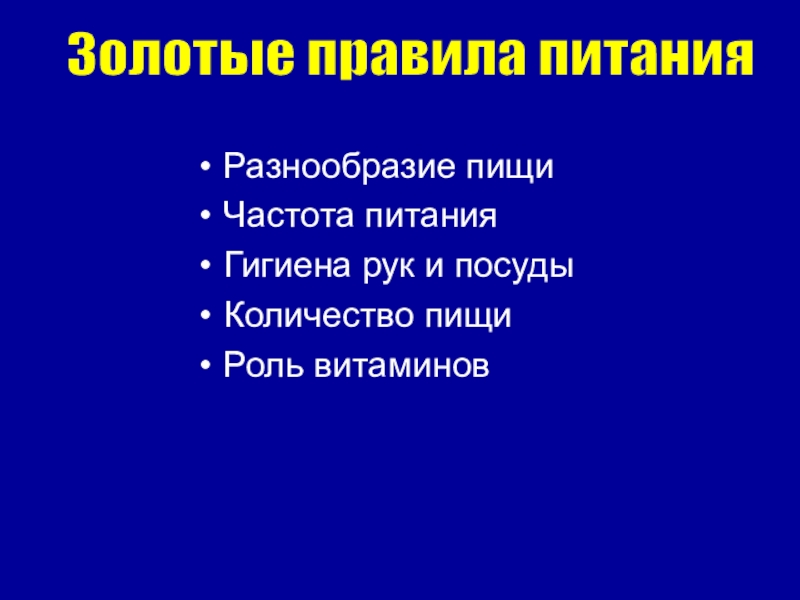 Золотые правила питания

• Разнообразие пищи
• Частота питания
• Гигиена рук и посуды
• Количество пищи
• Роль витаминов